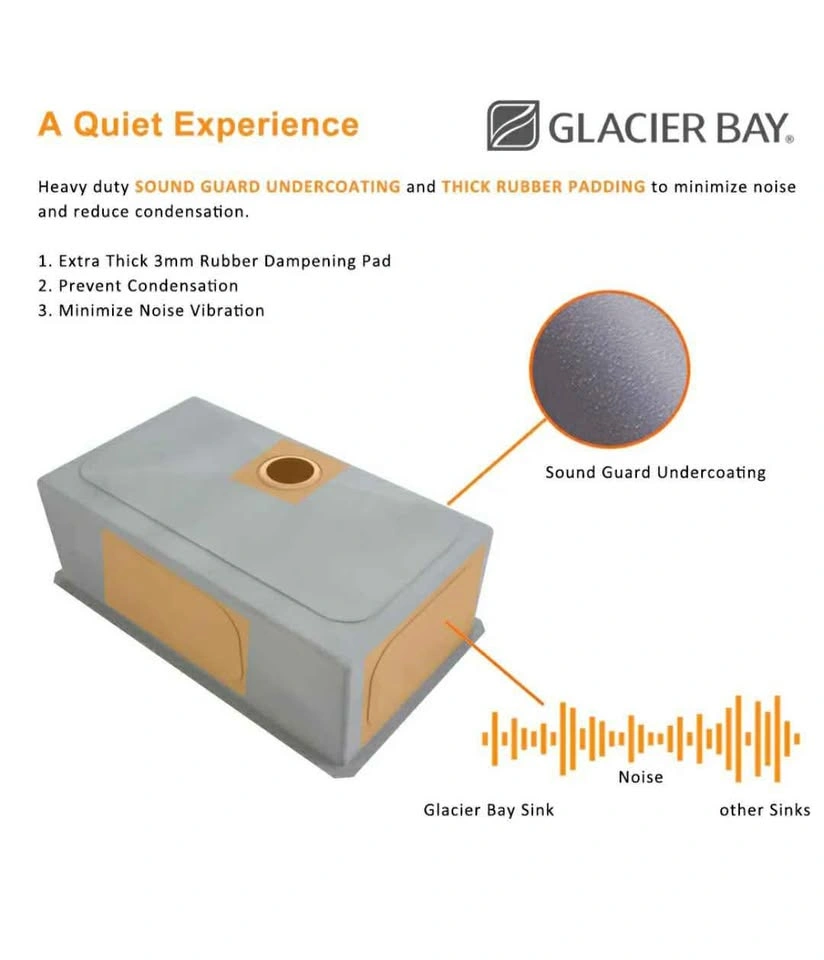 A Quiet Experience

GLACIER BAY®

Heavy duty SOUND GUARD UNDERCOATING and THICK RUBBER PADDING to minimize noise and reduce condensation.

1. Extra Thick 3mm Rubber Dampening Pad
2. Prevent Condensation
3. Minimize Noise Vibration

Sound Guard Undercoating

Noise

Glacier Bay Sink

other Sinks